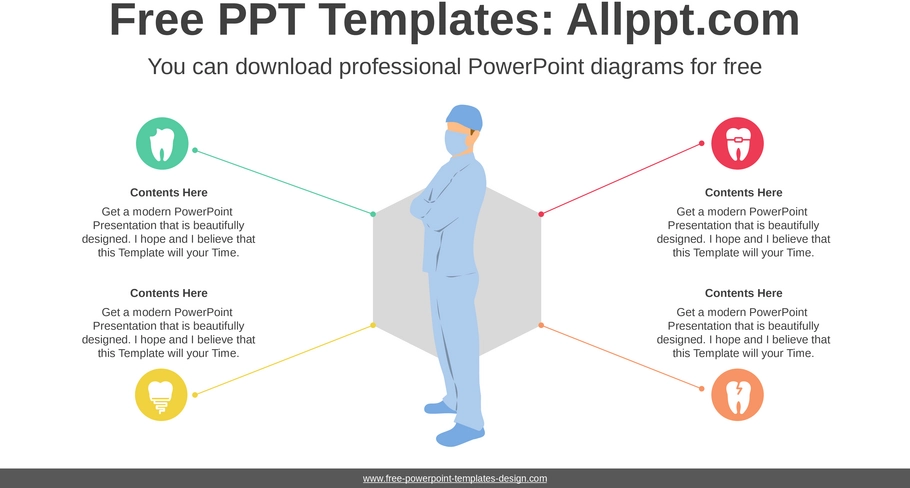 Free PPT Templates: Allppt.com

You can download professional PowerPoint diagrams for free

Contents Here

Get a modern PowerPoint Presentation that is beautifully designed. I hope and I believe that this Template will your Time.

Contents Here

Get a modern PowerPoint Presentation that is beautifully designed. I hope and I believe that this Template will your Time.

Contents Here

Get a modern PowerPoint Presentation that is beautifully designed. I hope and I believe that this Template will your Time.

Contents Here

Get a modern PowerPoint Presentation that is beautifully designed. I hope and I believe that this Template will your Time.

www.free-powerpoint-templates-design.com